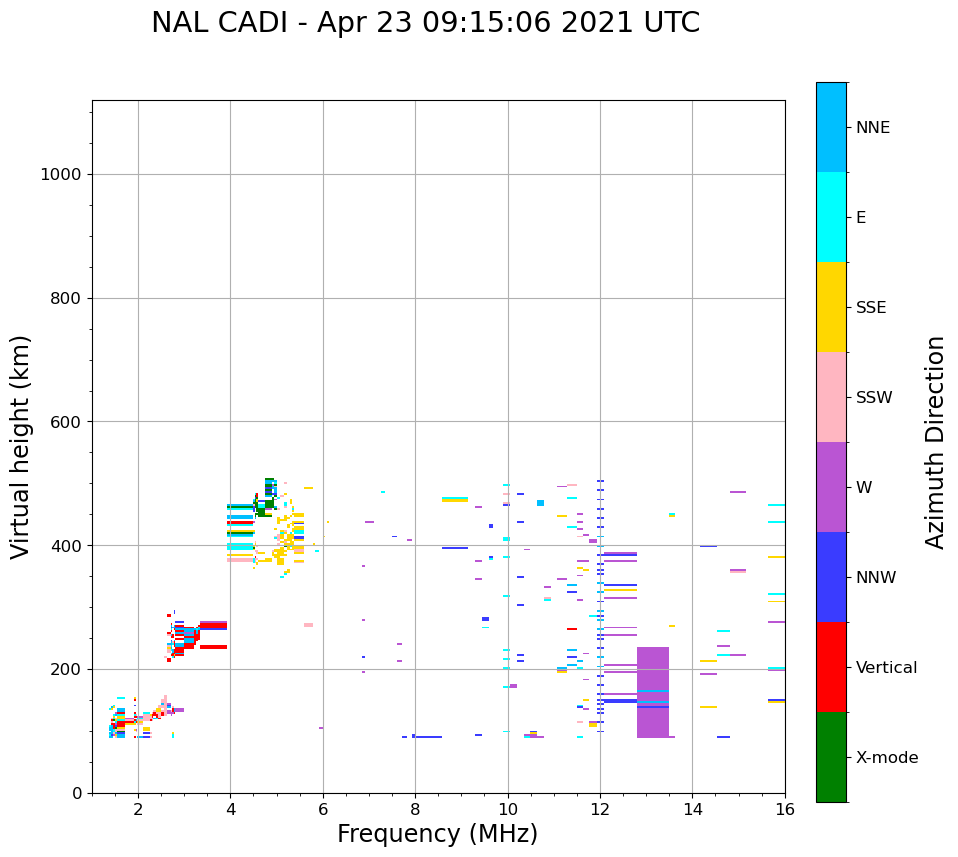 NAL CADI - Apr 23 09:15:06 2021 UTC

Virtual height (km)

1000
800
600
400
200
0

2
4
6
8
10
12
14
16

Frequency (MHz)

NNE
E
SSE
SSW
W
NNW
Vertical
X-mode

Azimuth Direction